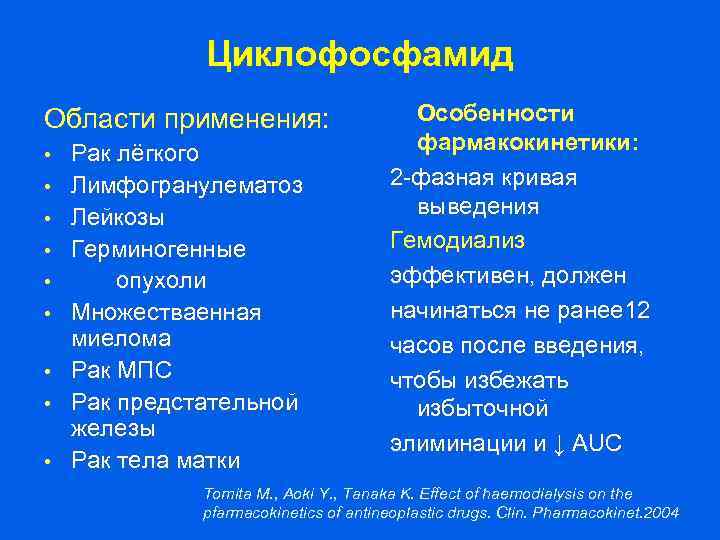 Циклофосфамид

Области применения:
• Рак лёгкого
• Лимфогранулематоз
• Лейкозы
• Герминогенные
• опухоли
• Множестваенная миелома
• Рак МПС
• Рак предстательной железы
• Рак тела матки

Особенности фармакокинетики:
2-фазная кривая выведения
Гемодиализ
эффективен, должен
начинаться не ранее12
часов после введения,
чтобы избежать избыточной
элиминации и ↓ AUC

Tomita M., Aoki Y., Tanaka K. Effect of haemodialysis on the pfarmacokinetics of antineoplastic drugs. Clin. Pharmacokinet.2004